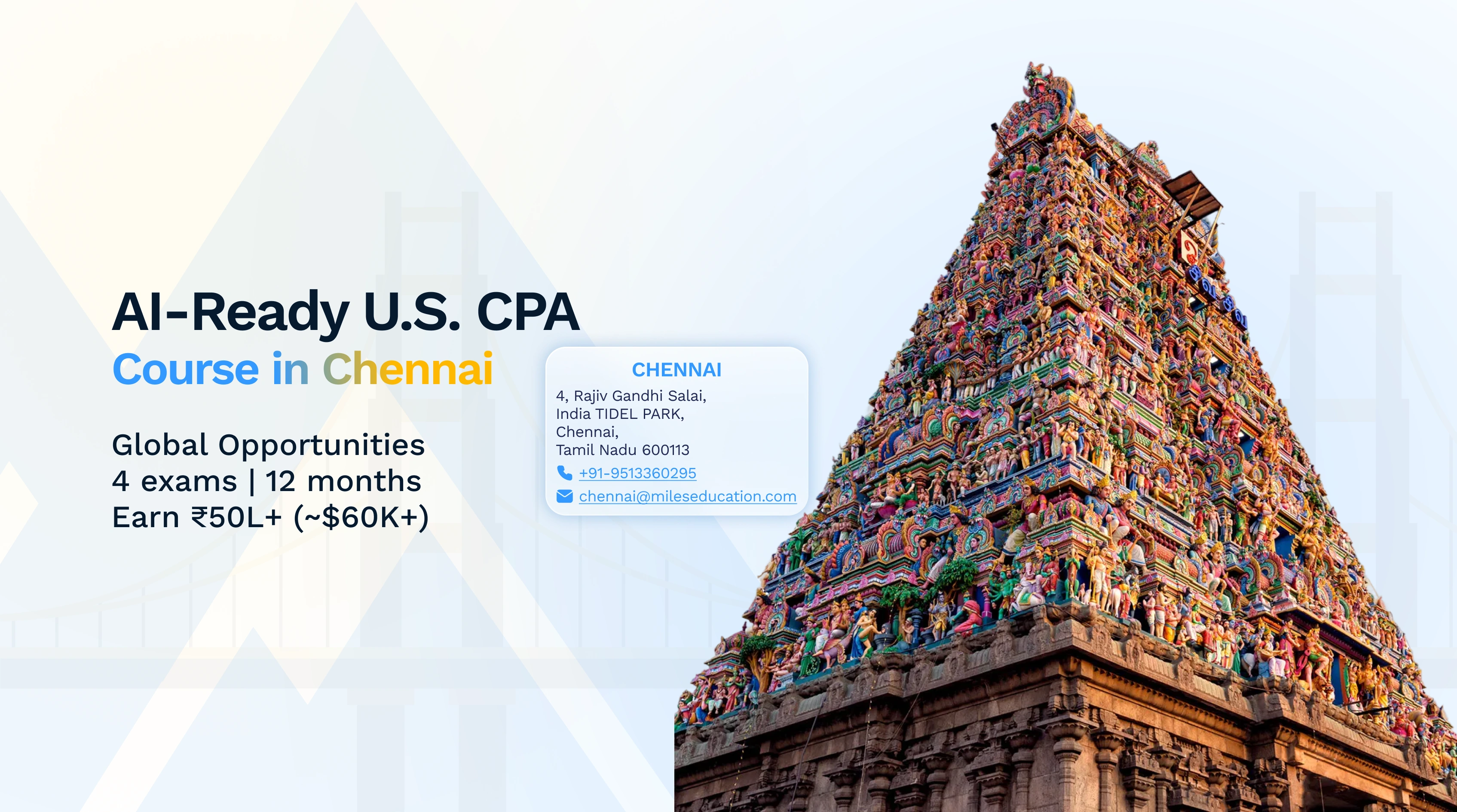 AI-Ready U.S. CPA
Course in Chennai

Global Opportunities
4 exams | 12 months
Earn ₹50L+ (~$60K+)

CHENNAI
4, Rajiv Gandhi Salai, India TIDEL PARK, Chennai, Tamil Nadu 600113
+91-9513360295
chennai@mileseducation.com